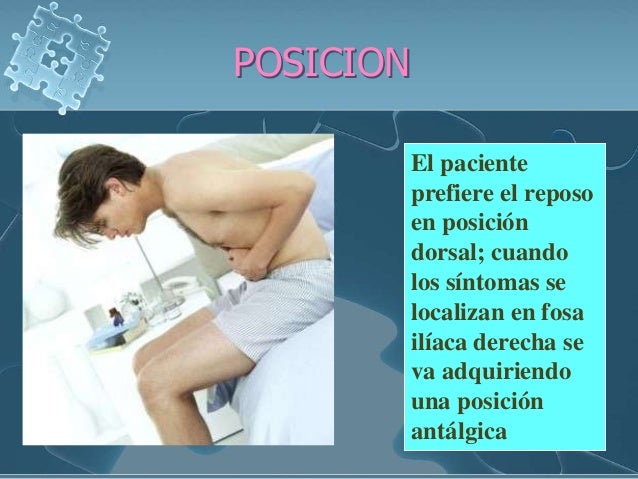 POSICION

El paciente prefiere el reposo en posición dorsal; cuando los síntomas se localizan en fosa ilíaca derecha se va adquiriendo una posición antálgica